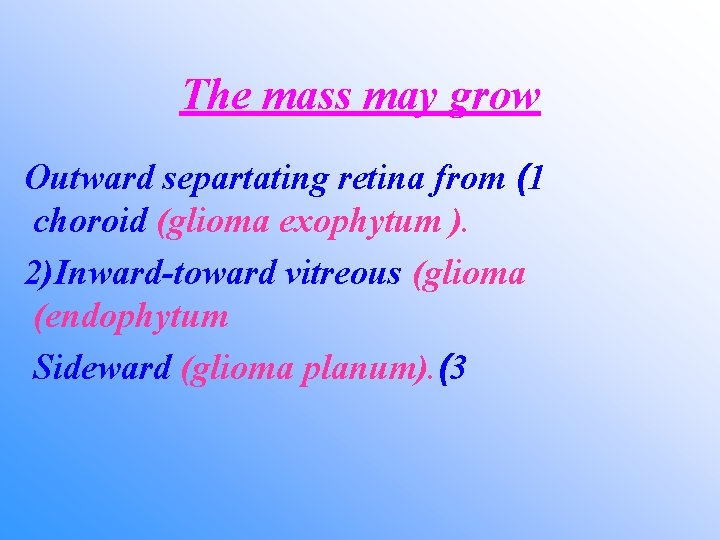 The mass may grow

Outward separtating retina from (1 choroid (glioma exophytum ).

2)Inward-toward vitreous (glioma (endophytum

Sideward (glioma planum).(3